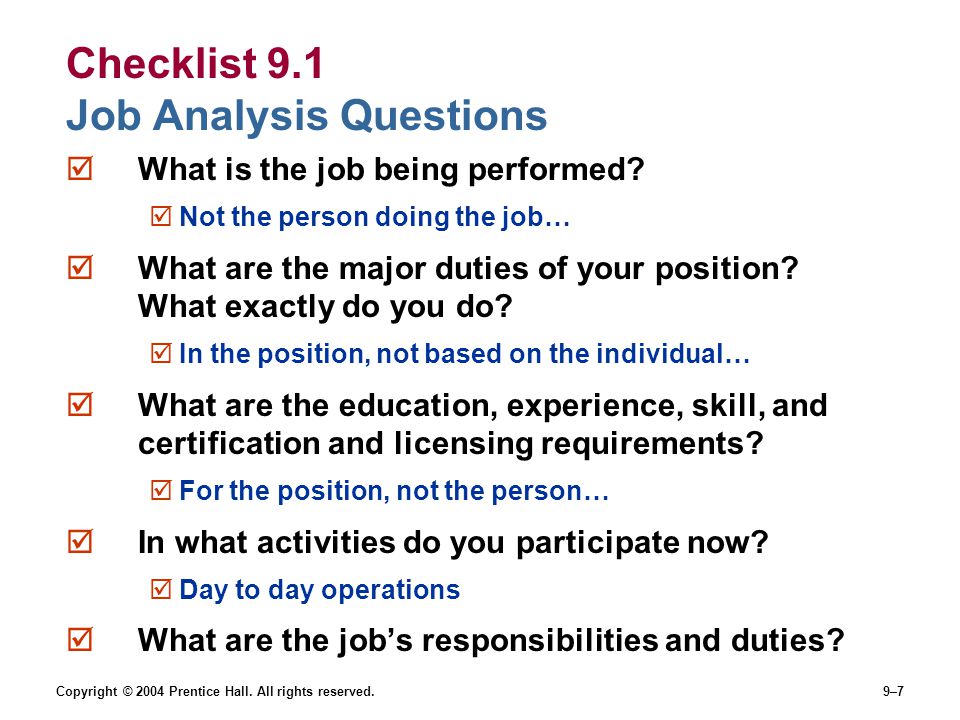 Checklist 9.1
Job Analysis Questions

☑ What is the job being performed?

☑ Not the person doing the job…

☑ What are the major duties of your position? What exactly do you do?

☑ In the position, not based on the individual…

☑ What are the education, experience, skill, and certification and licensing requirements?

☑ For the position, not the person…

☑ In what activities do you participate now?

☑ Day to day operations

☑ What are the job's responsibilities and duties?

Copyright © 2004 Prentice Hall. All rights reserved.

9–7